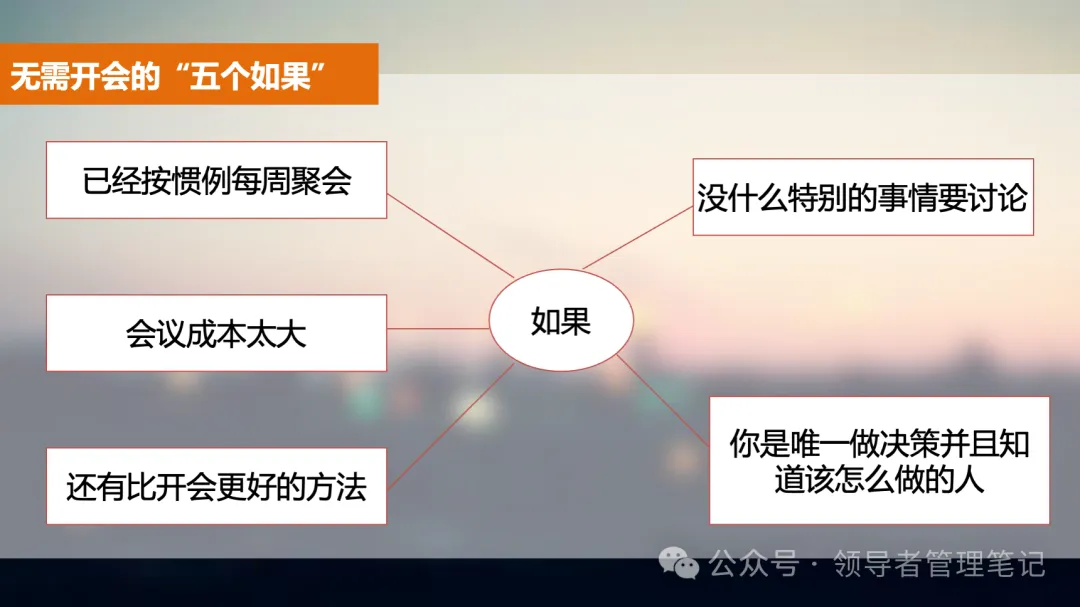 无需开会的“五个如果”

已经按惯例每周聚会

会议成本太大

还有比开会更好的方法

如果

没什么特别的事情要讨论

你是唯一做决策并且知道该怎么做的人

公众号 · 领导者管理笔记